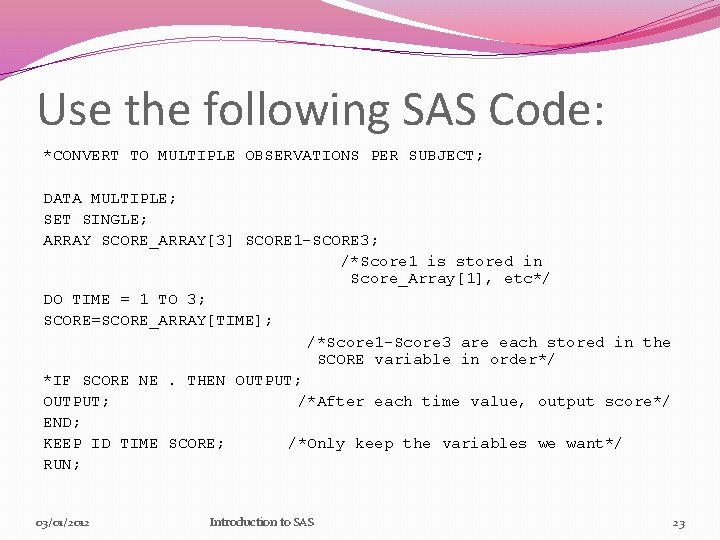 Use the following SAS Code:

*CONVERT TO MULTIPLE OBSERVATIONS PER SUBJECT;

DATA MULTIPLE;
SET SINGLE;
ARRAY SCORE_ARRAY[3] SCORE1-SCORE3;
/*Score1 is stored in Score_Array[1], etc*/
DO TIME = 1 TO 3;
SCORE=SCORE_ARRAY[TIME];
/*Score1-Score3 are each stored in the SCORE variable in order*/
*IF SCORE NE . THEN OUTPUT;
OUTPUT; /*After each time value, output score*/
END;
KEEP ID TIME SCORE; /*Only keep the variables we want*/
RUN;

03/01/2012 Introduction to SAS 23